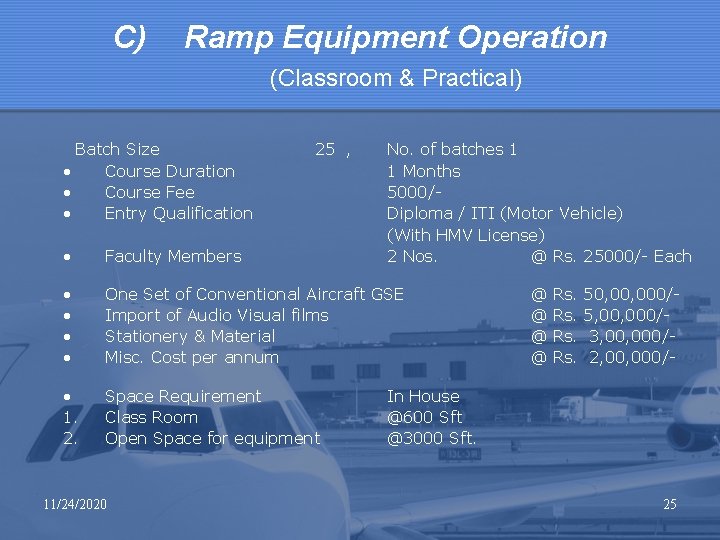 C) Ramp Equipment Operation
(Classroom & Practical)

Batch Size 25 , No. of batches 1
• Course Duration 1 Months
• Course Fee 5000/-
• Entry Qualification Diploma / ITI (Motor Vehicle) (With HMV License)
• Faculty Members 2 Nos. @ Rs. 25000/- Each

• One Set of Conventional Aircraft GSE @ Rs. 50,00,000/-
• Import of Audio Visual films @ Rs. 5,00,000/-
• Stationery & Material @ Rs. 3,00,000/-
• Misc. Cost per annum @ Rs. 2,00,000/-

• Space Requirement In House
1. Class Room @600 Sft
2. Open Space for equipment @3000 Sft.

11/24/2020

25